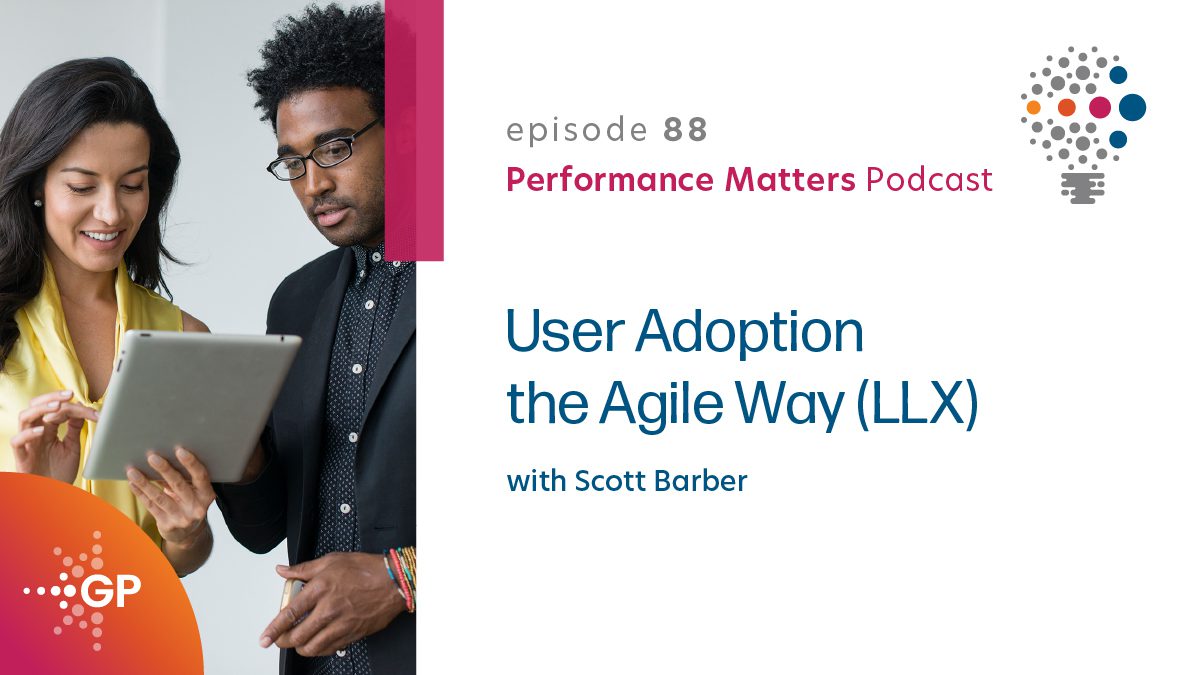 episode 88

Performance Matters Podcast

User Adoption the Agile Way (LLX)

with Scott Barber

GP